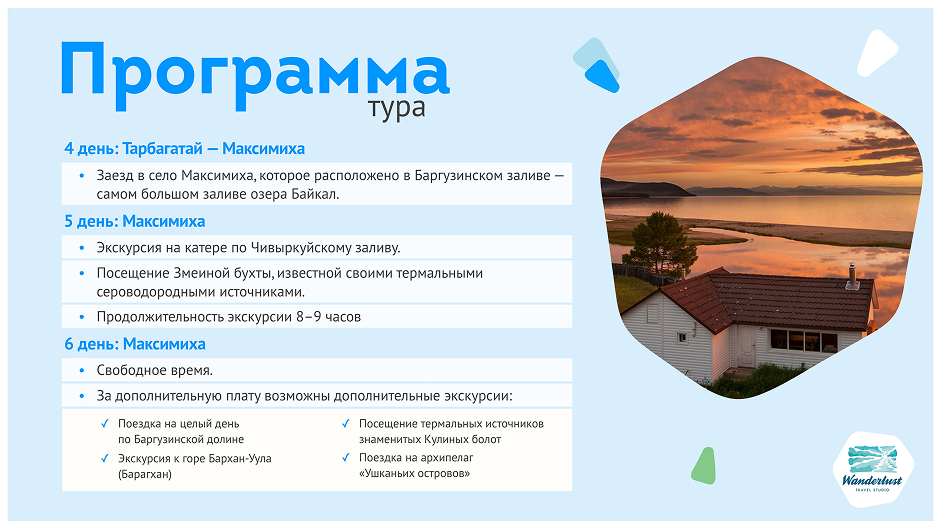 Программа
тура

4 день: Тарбагатай — Максимиха

• Заезд в село Максимиха, которое расположено в Баргузинском заливе — самом большом заливе озера Байкал.

5 день: Максимиха

• Экскурсия на катере по Чивыркуйскому заливу.

• Посещение Змеиной бухты, известной своими термальными сероводородными источниками.

• Продолжительность экскурсии 8–9 часов

6 день: Максимиха

• Свободное время.

• За дополнительную плату возможны дополнительные экскурсии:

✓ Поездка на целый день по Баргузинской долине

✓ Экскурсия к горе Бархан-Уула (Барагхан)

✓ Посещение термальных источников знаменитых Кулиных болот

✓ Поездка на архипелаг «Ушканьих островов»

Wanderlust
TRAVEL STUDIO